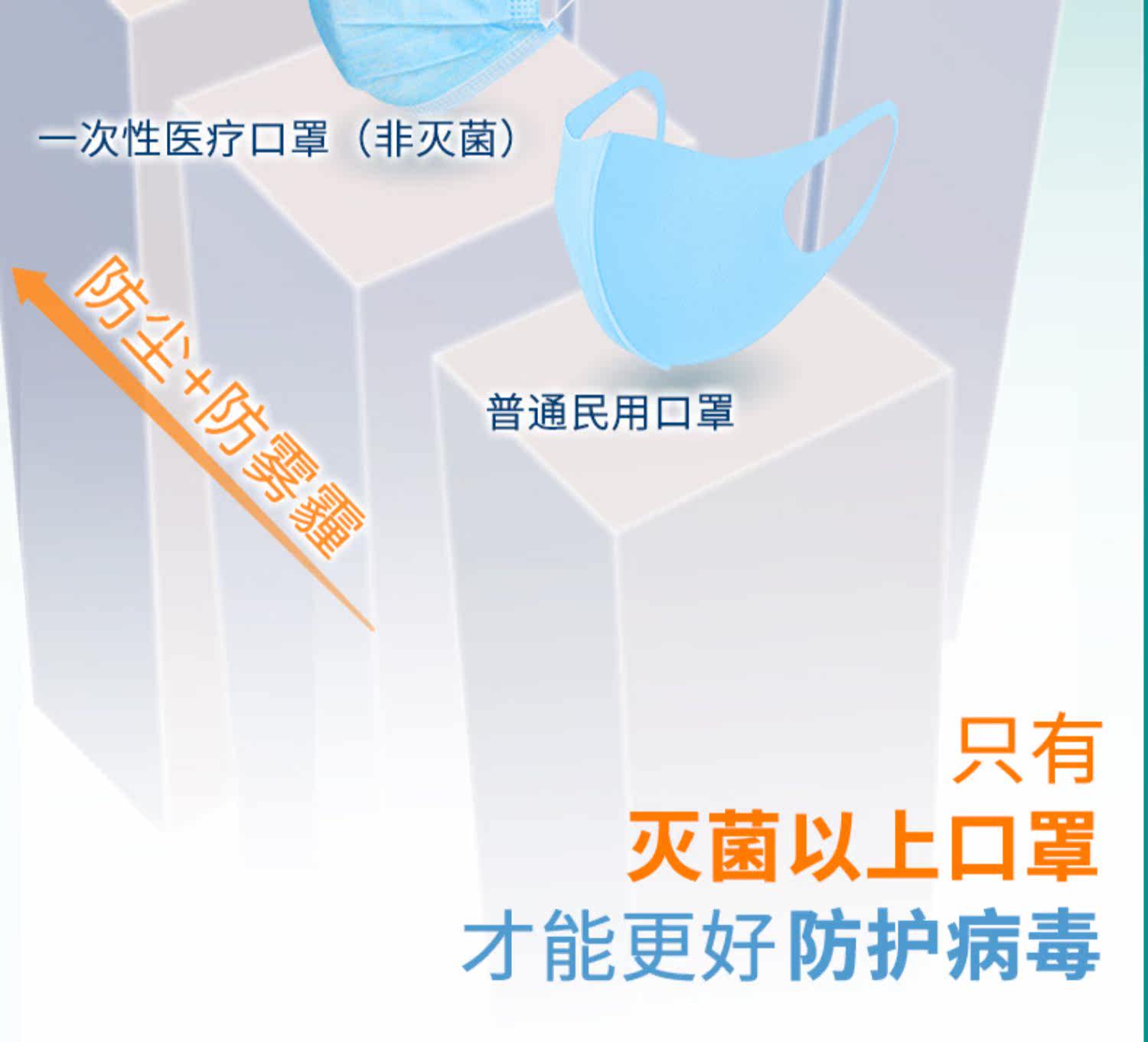 一次性医疗口罩（非灭菌）

防尘+防雾霾

普通民用口罩

只有
灭菌以上口罩
才能更好防护病毒